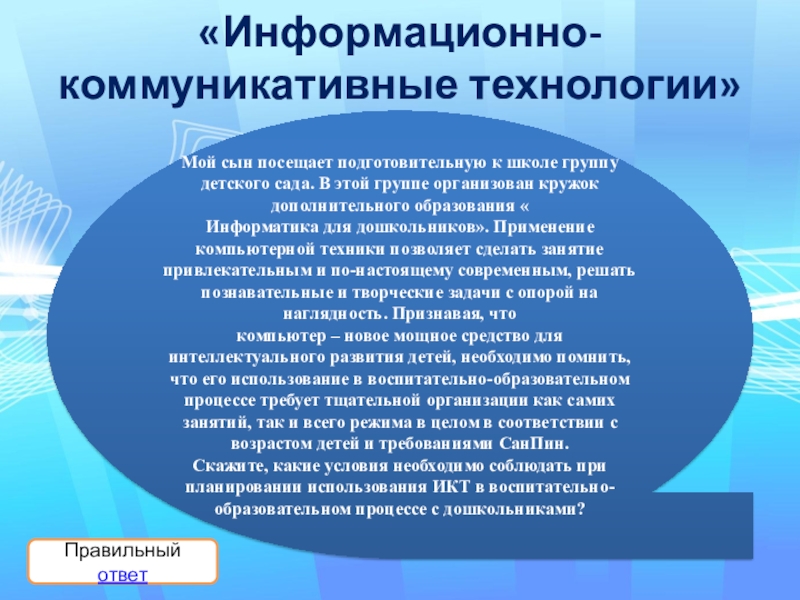 «Информационно-коммуникативные технологии»

Мой сын посещает подготовительную к школе группу детского сада. В этой группе организован кружок дополнительного образования « Информатика для дошкольников». Применение компьютерной техники позволяет сделать занятие привлекательным и по-настоящему современным, решать познавательные и творческие задачи с опорой на наглядность. Признавая, что компьютер – новое мощное средство для интеллектуального развития детей, необходимо помнить, что его использование в воспитательно-образовательном процессе требует тщательной организации как самих занятий, так и всего режима в целом в соответствии с возрастом детей и требованиями СанПин.
Скажите, какие условия необходимо соблюдать при планировании использования ИКТ в воспитательно-образовательном процессе с дошкольниками?

Правильный ответ